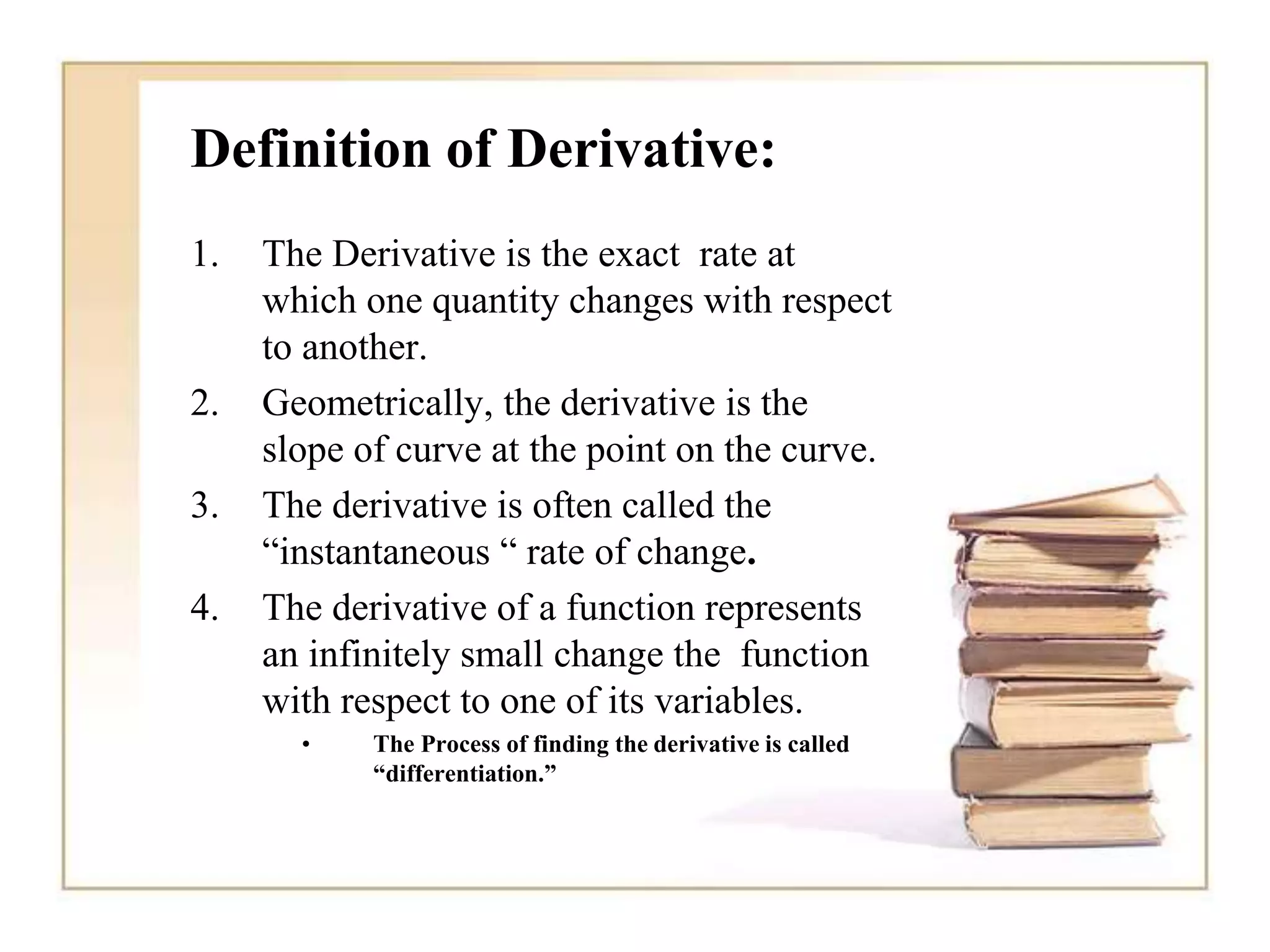 Definition of Derivative:

1. The Derivative is the exact rate at which one quantity changes with respect to another.

2. Geometrically, the derivative is the slope of curve at the point on the curve.

3. The derivative is often called the “instantaneous “ rate of change.

4. The derivative of a function represents an infinitely small change the function with respect to one of its variables.

• The Process of finding the derivative is called “differentiation.”